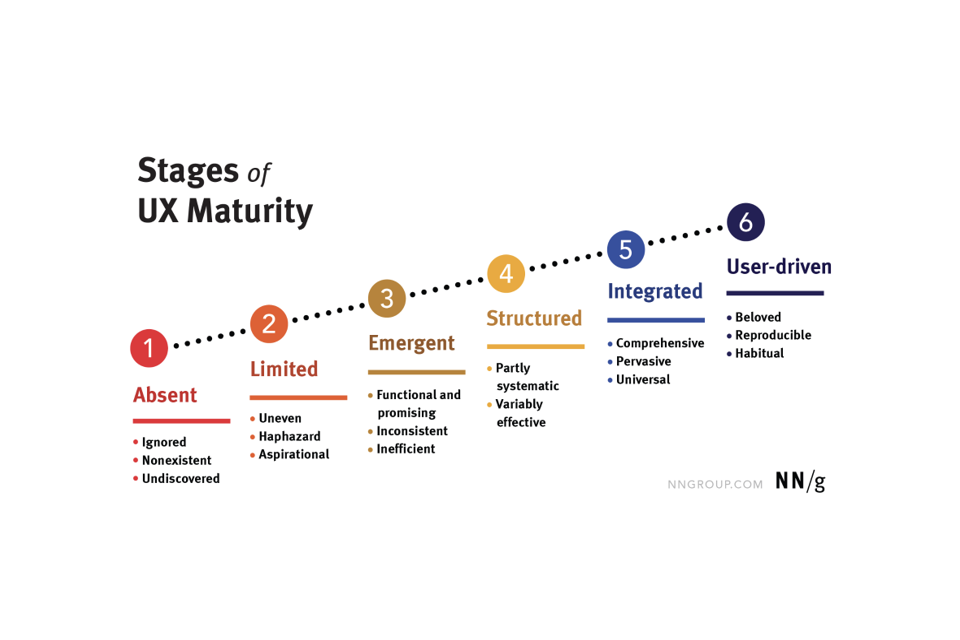 Stages of UX Maturity

1
Absent
• Ignored
• Nonexistent
• Undiscovered

2
Limited
• Uneven
• Haphazard
• Aspirational

3
Emergent
• Functional and promising
• Inconsistent
• Inefficient

4
Structured
• Partly systematic
• Variably effective

5
Integrated
• Comprehensive
• Pervasive
• Universal

6
User-driven
• Beloved
• Reproducible
• Habitual

NNGROUP.COM NN/g